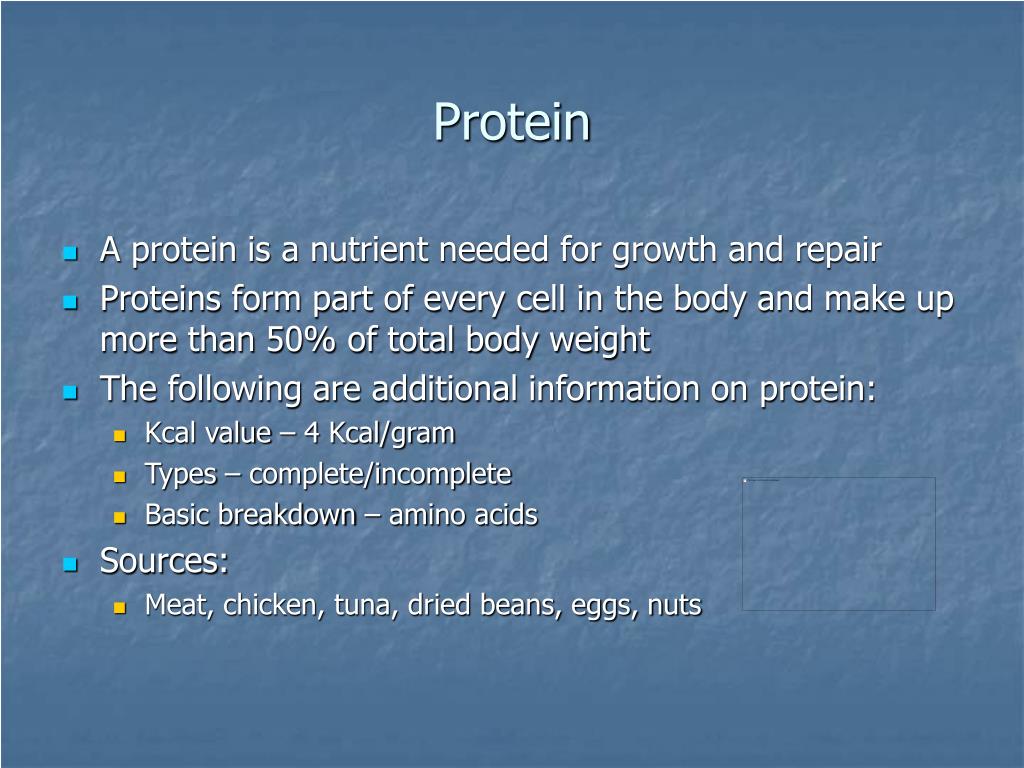 Protein

A protein is a nutrient needed for growth and repair

Proteins form part of every cell in the body and make up more than 50% of total body weight

The following are additional information on protein:

Kcal value – 4 Kcal/gram

Types – complete/incomplete

Basic breakdown – amino acids

Sources:

Meat, chicken, tuna, dried beans, eggs, nuts